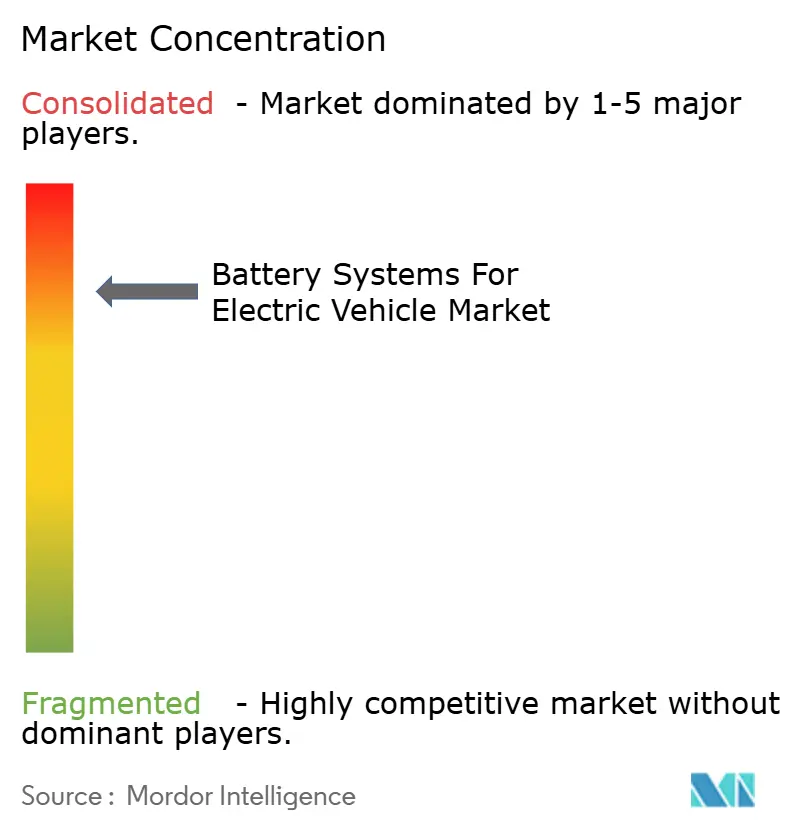 Market Concentration

Consolidated - Market dominated by 1-5 major players.

Battery Systems For Electric Vehicle Market

Fragmented - Highly competitive market without dominant players.

Source : Mordor Intelligence